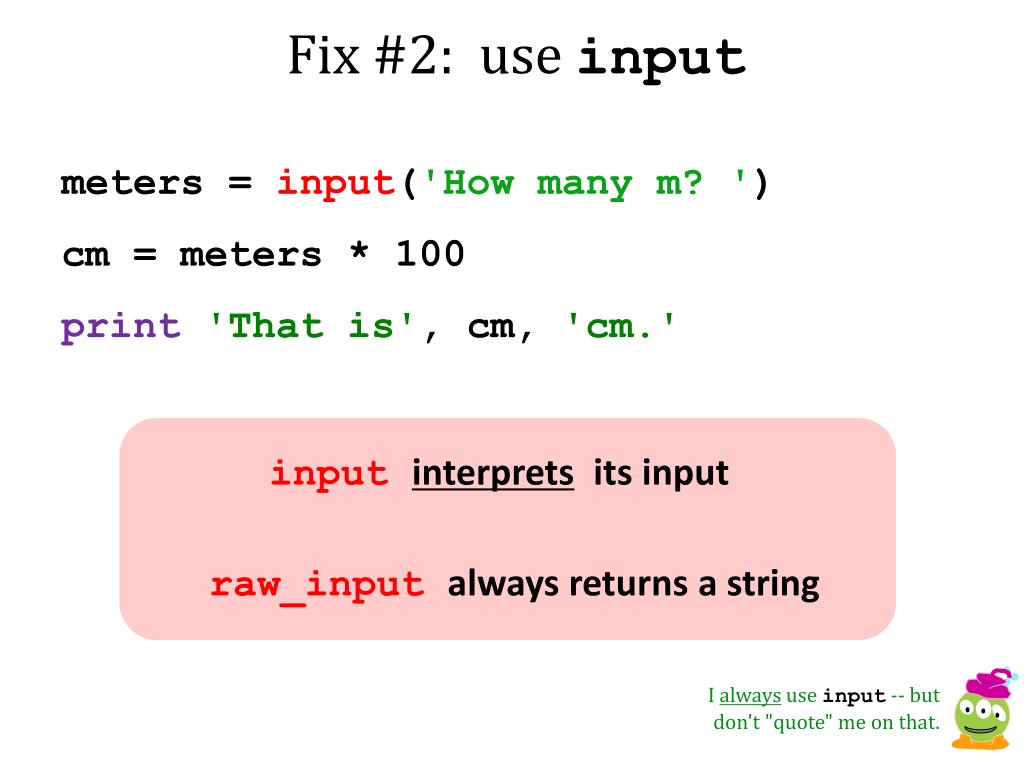 Fix #2: use input

meters = input('How many m? ')

cm = meters * 100

print 'That is', cm, 'cm.'

input interprets its input

raw_input always returns a string

I always use input -- but don't "quote" me on that.